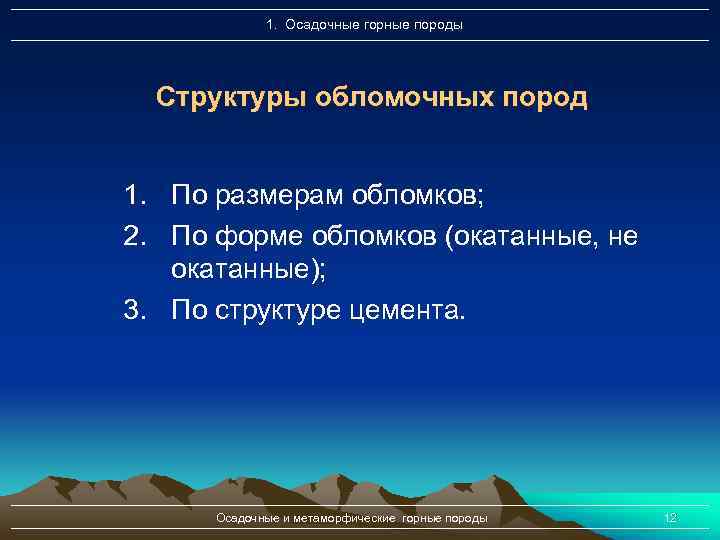 1. Осадочные горные породы

Структуры обломочных пород

1. По размерам обломков;
2. По форме обломков (окатанные, не окатанные);
3. По структуре цемента.

Осадочные и метаморфические горные породы

12